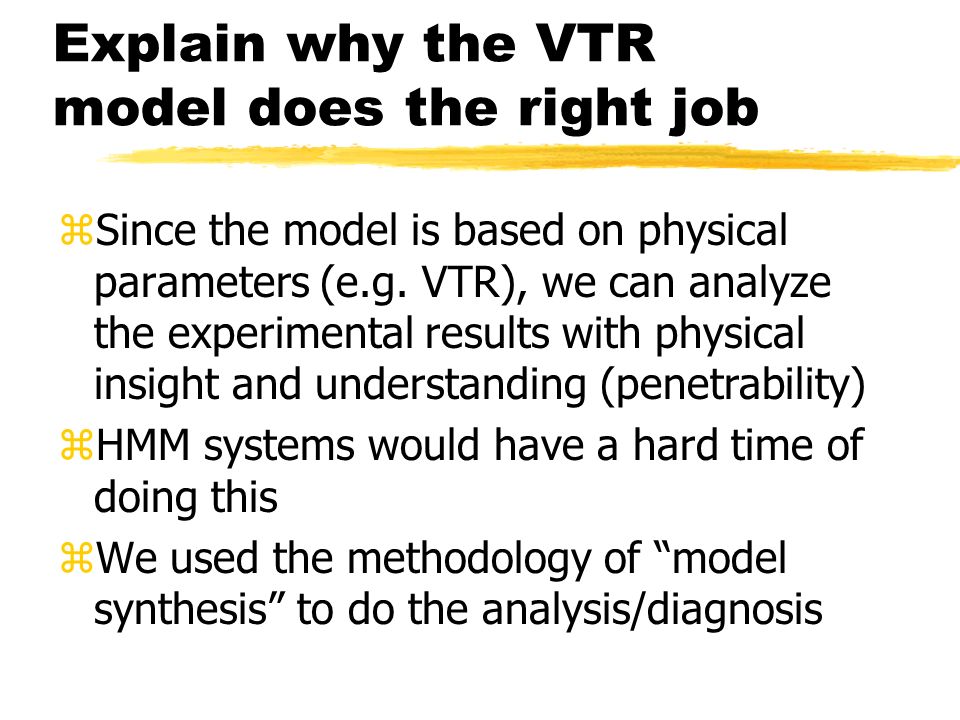 Explain why the VTR model does the right job

⌘Since the model is based on physical parameters (e.g. VTR), we can analyze the experimental results with physical insight and understanding (penetrability)

⌘HMM systems would have a hard time of doing this

⌘We used the methodology of “model synthesis” to do the analysis/diagnosis